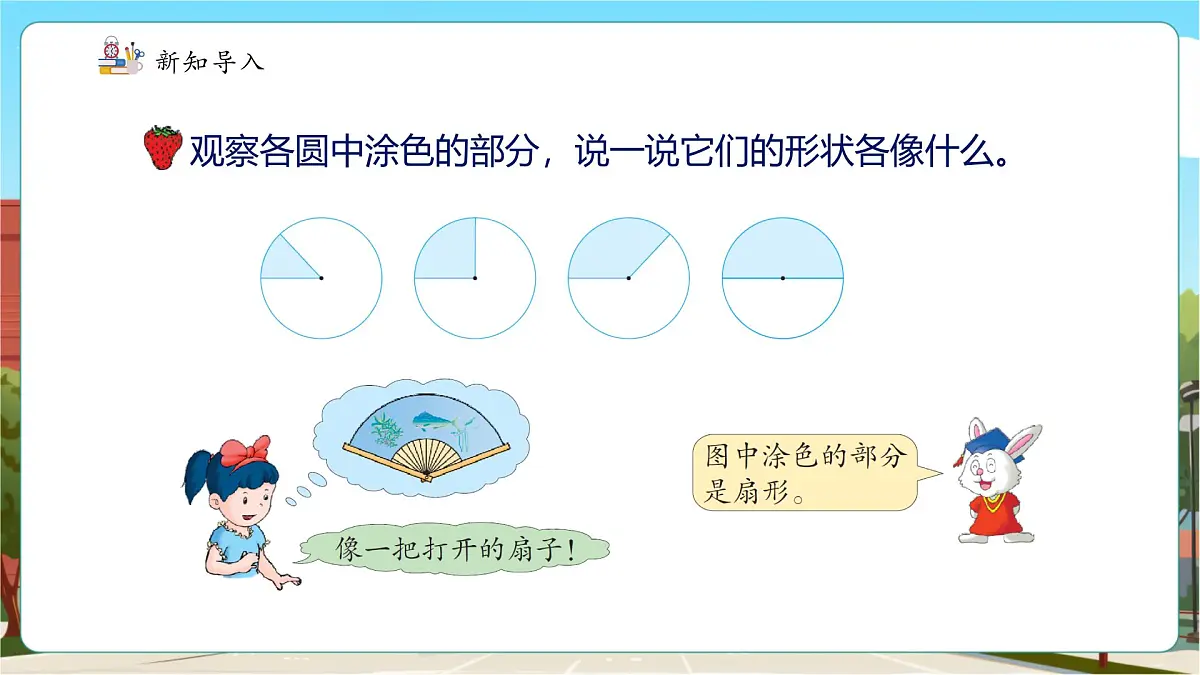 新知导入

观察各圆中涂色的部分，说一说它们的形状各像什么。

像一把打开的扇子！

图中涂色的部分是扇形。